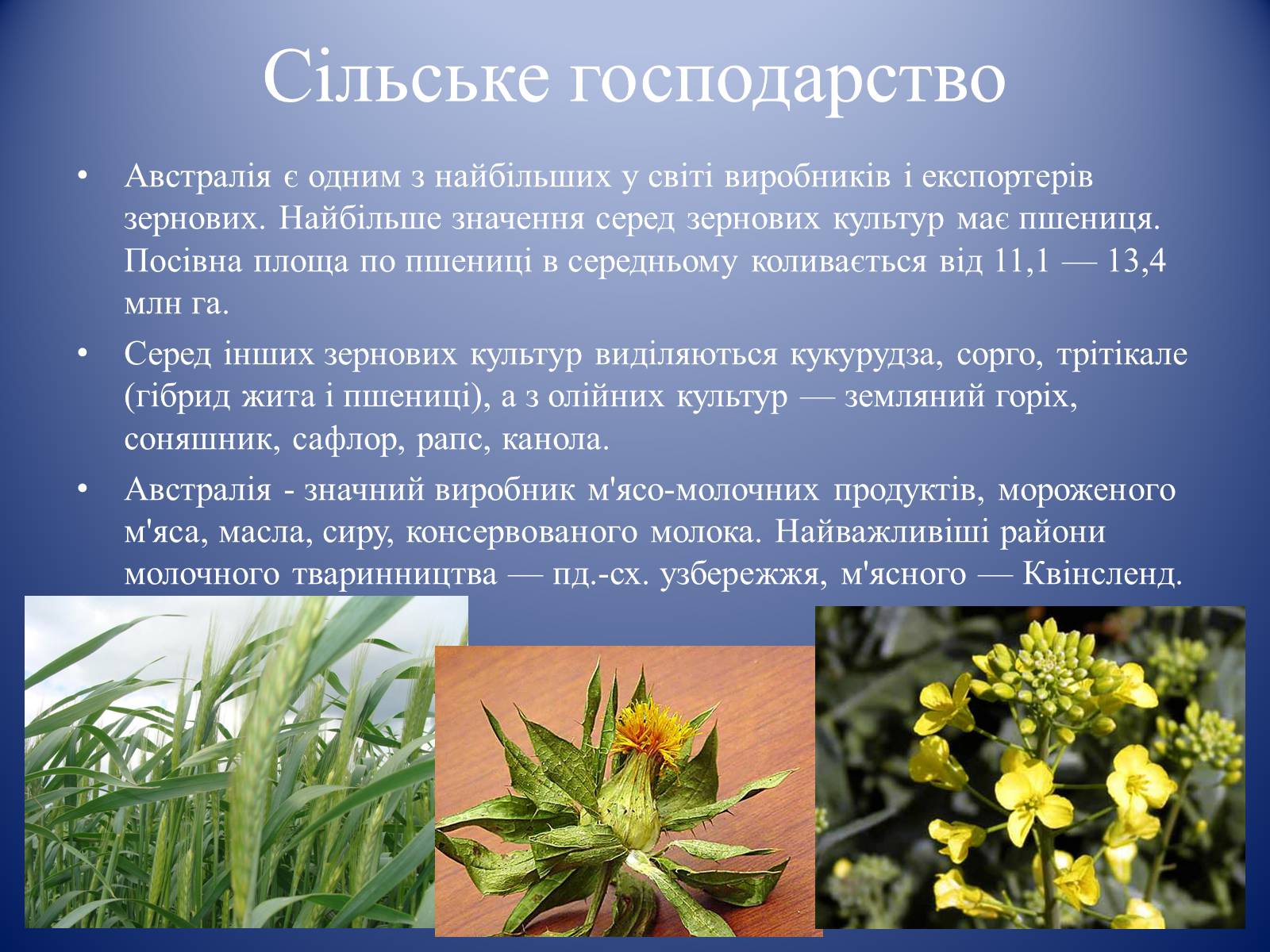 Сільське господарство

• Австралія є одним з найбільших у світі виробників і експортерів зернових. Найбільше значення серед зернових культур має пшениця. Посівна площа по пшениці в середньому коливається від 11,1 — 13,4 млн га.

• Серед інших зернових культур виділяються кукурудза, сорго, трітікале (гібрид жита і пшениці), а з олійних культур — земляний горіх, соняшник, сафлор, рапс, канола.

• Австралія - значний виробник м'ясо-молочних продуктів, мороженого м'яса, масла, сиру, консервованого молока. Найважливіші райони молочного тваринництва — пд.-сх. узбережжя, м'ясного — Квінсленд.